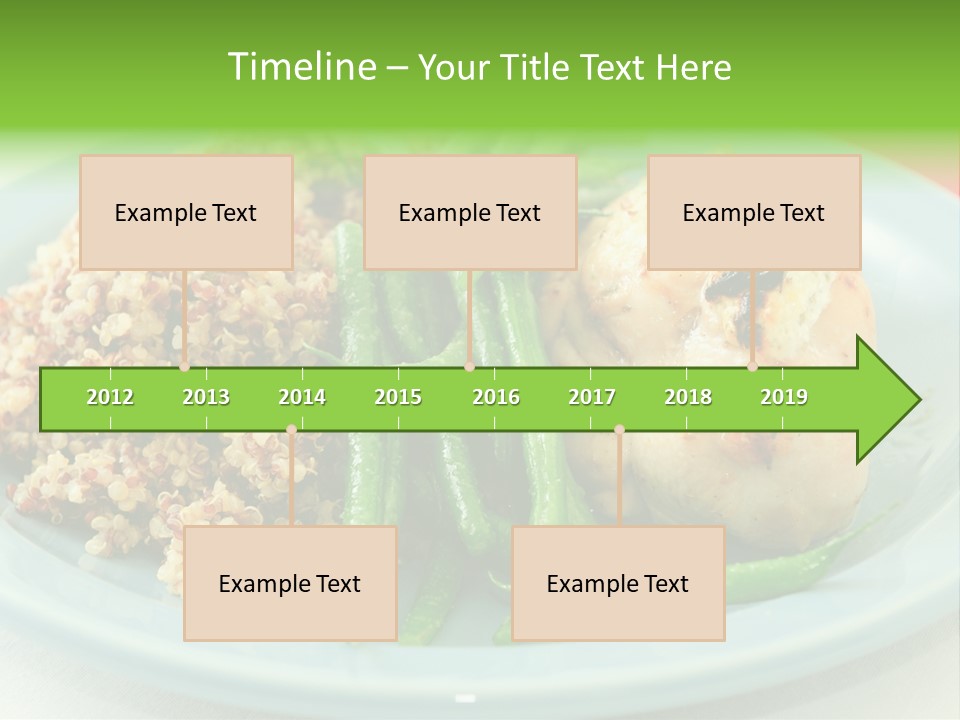 Timeline – Your Title Text Here

Example Text

Example Text

Example Text

2012 2013 2014 2015 2016 2017 2018 2019

Example Text

Example Text